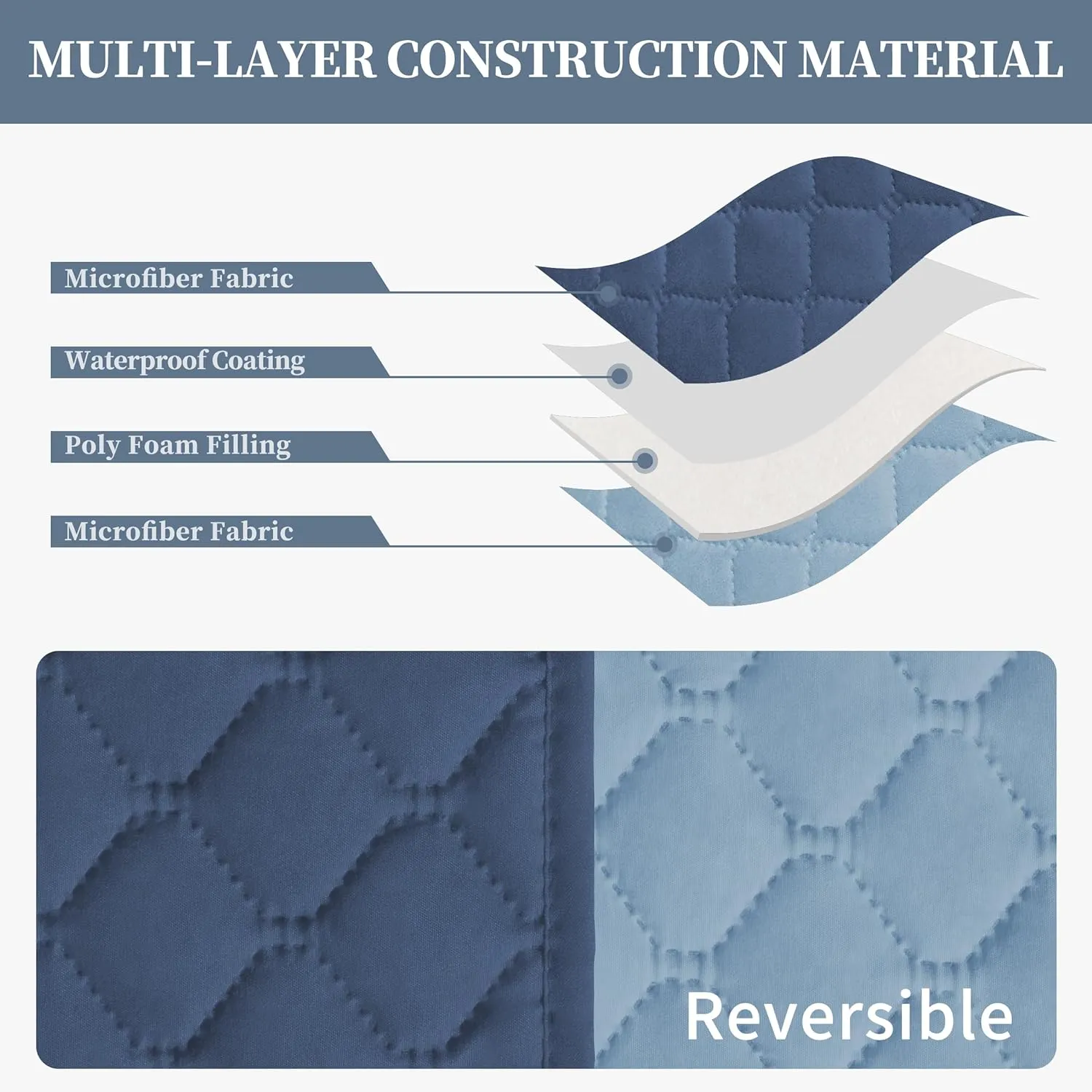 MULTI-LAYER CONSTRUCTION MATERIAL

Microfiber Fabric

Waterproof Coating

Poly Foam Filling

Microfiber Fabric

Reversible